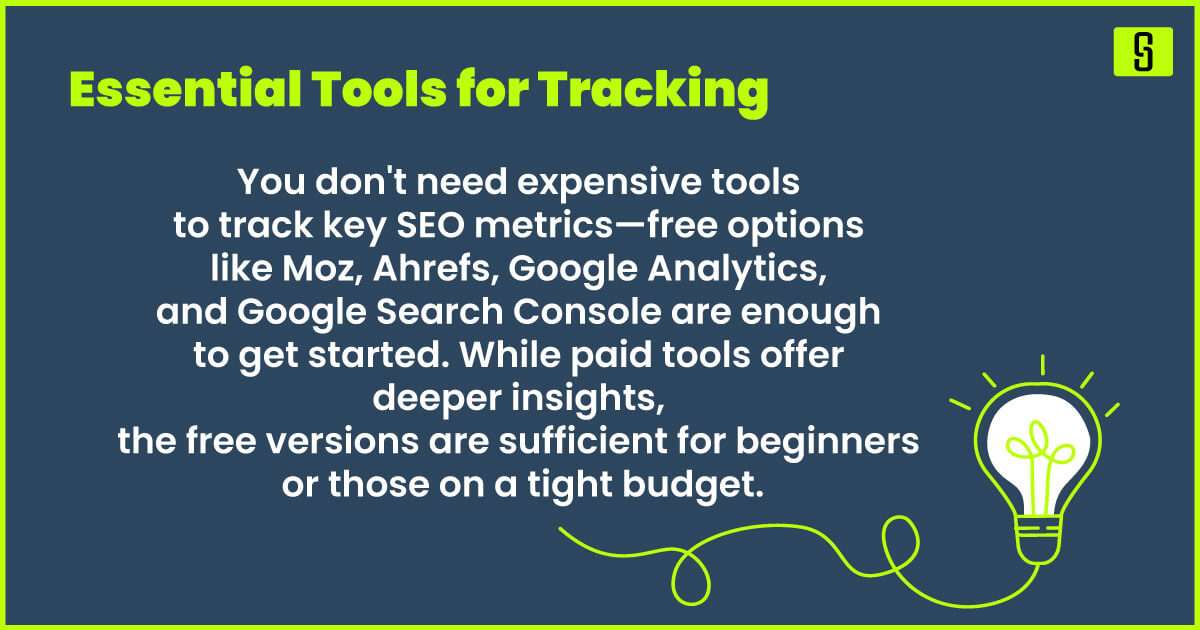 S

Essential Tools for Tracking

You don't need expensive tools to track key SEO metrics—free options like Moz, Ahrefs, Google Analytics, and Google Search Console are enough to get started. While paid tools offer deeper insights, the free versions are sufficient for beginners or those on a tight budget.